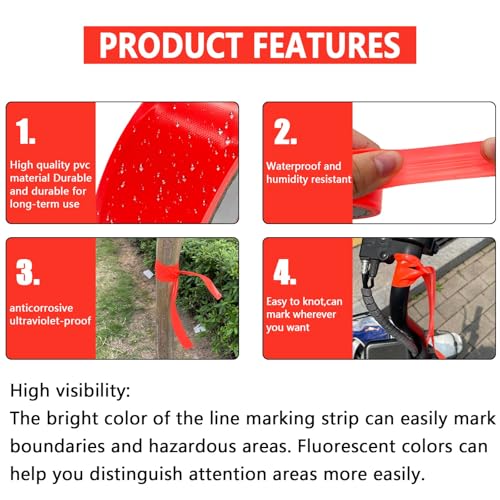 PRODUCT FEATURES

1.
High quality pvc material Durable and durable for long-term use

2.
Waterproof and humidity resistant

3.
anticorrosive ultraviolet-proof

4.
Easy to knot,can mark wherever you want

High visibility:
The bright color of the line marking strip can easily mark boundaries and hazardous areas. Fluorescent colors can help you distinguish attention areas more easily.